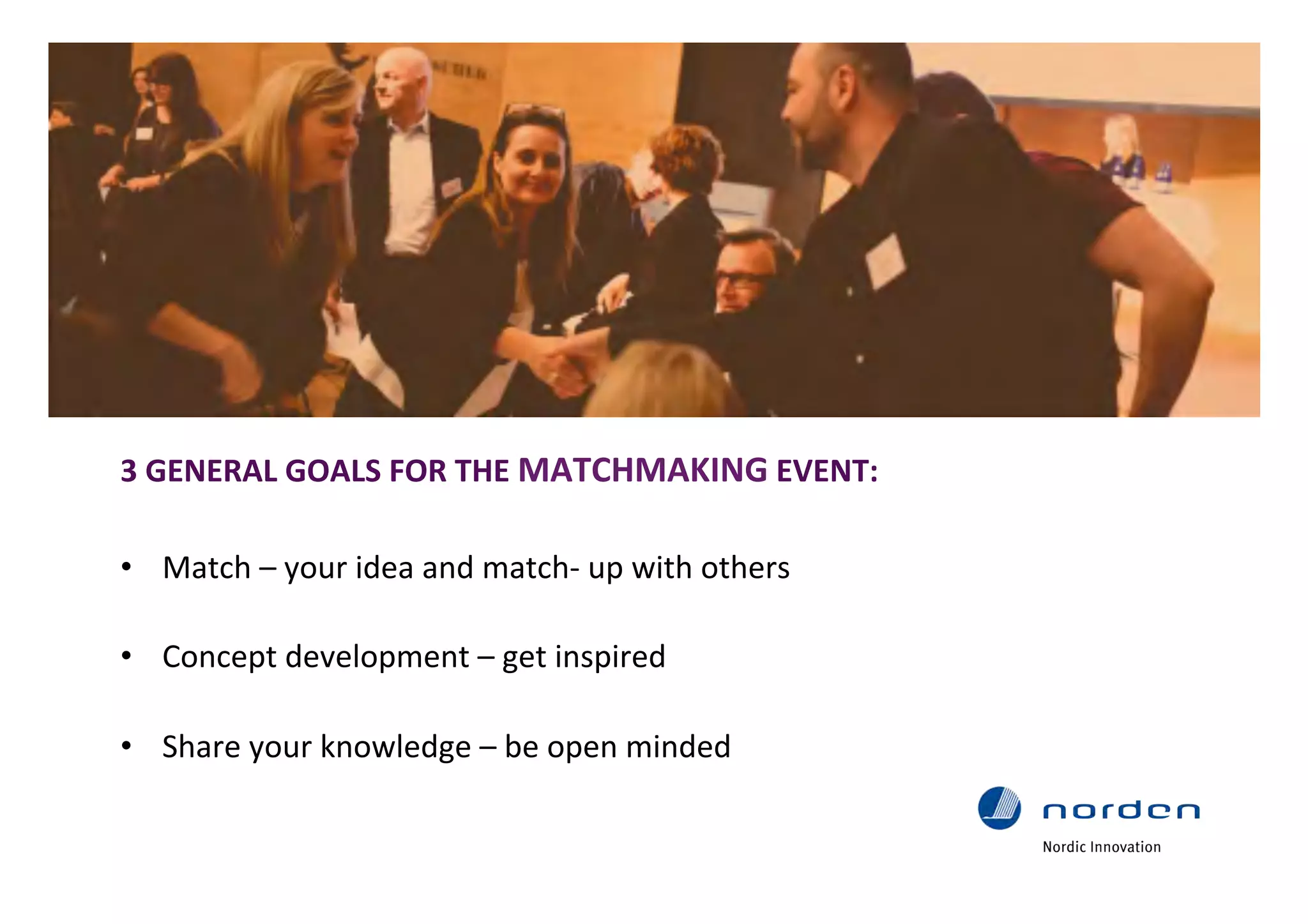 3 GENERAL GOALS FOR THE MATCHMAKING EVENT:

• Match – your idea and match- up with others

• Concept development – get inspired

• Share your knowledge – be open minded

norden
Nordic Innovation